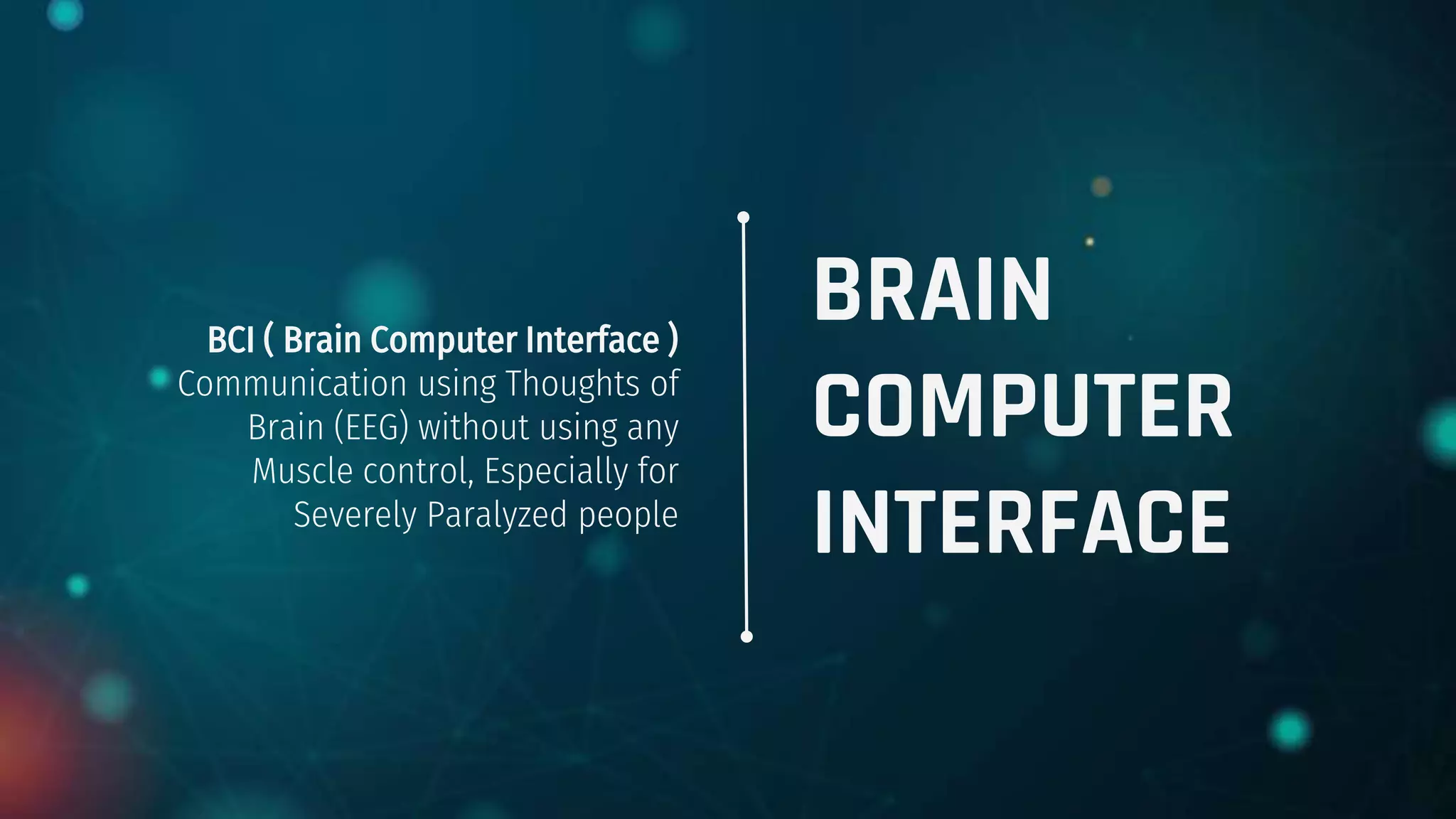 BCI ( Brain Computer Interface )
Communication using Thoughts of Brain (EEG) without using any Muscle control, Especially for Severely Paralyzed people

BRAIN
COMPUTER
INTERFACE